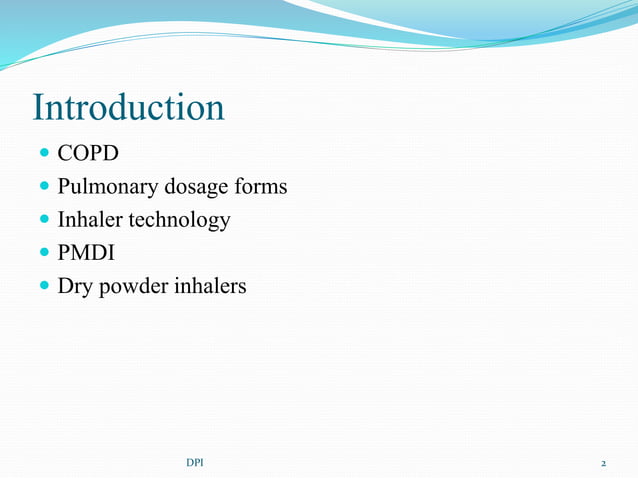 Introduction

- COPD
- Pulmonary dosage forms
- Inhaler technology
- PMDI
- Dry powder inhalers

DPI

2